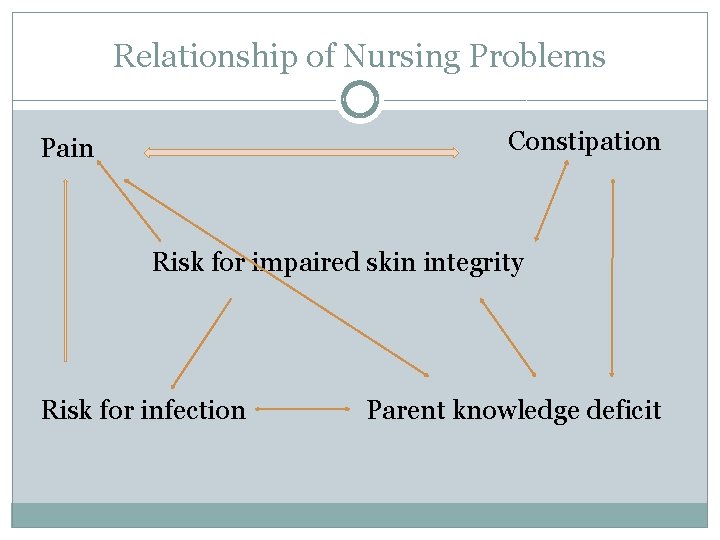 Relationship of Nursing Problems

Pain

Constipation

Risk for impaired skin integrity

Risk for infection

Parent knowledge deficit